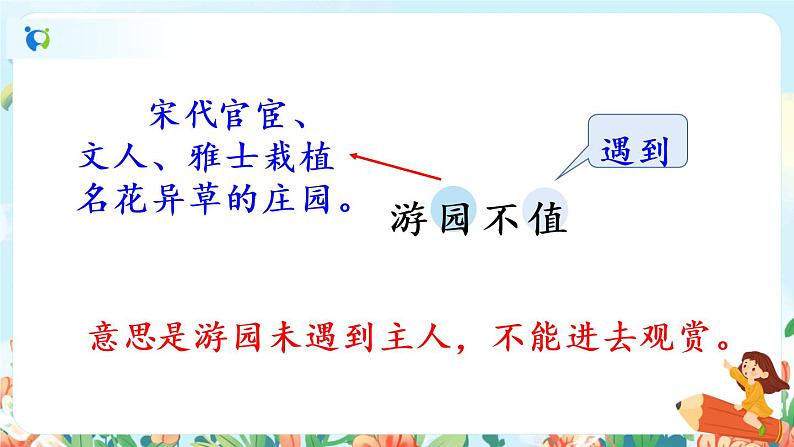 宋代官宦、文人、雅士栽植名花异草的庄园。

遇到

游园不值

意思是游园未遇到主人，不能进去观赏。